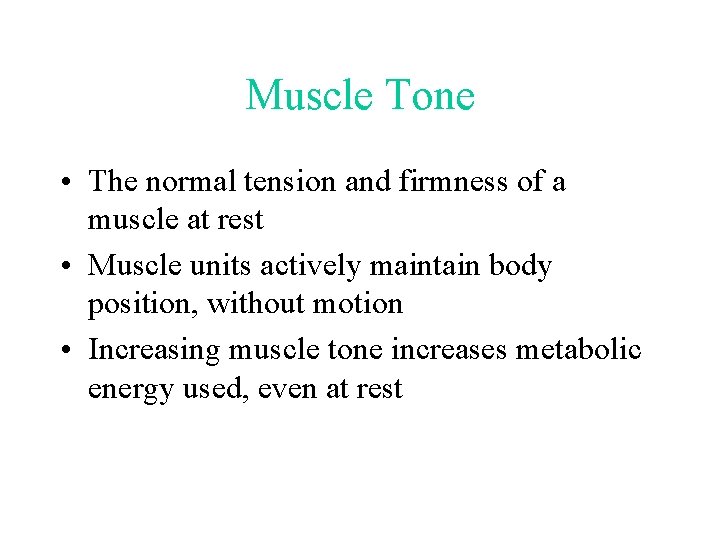 Muscle Tone

• The normal tension and firmness of a muscle at rest
• Muscle units actively maintain body position, without motion
• Increasing muscle tone increases metabolic energy used, even at rest